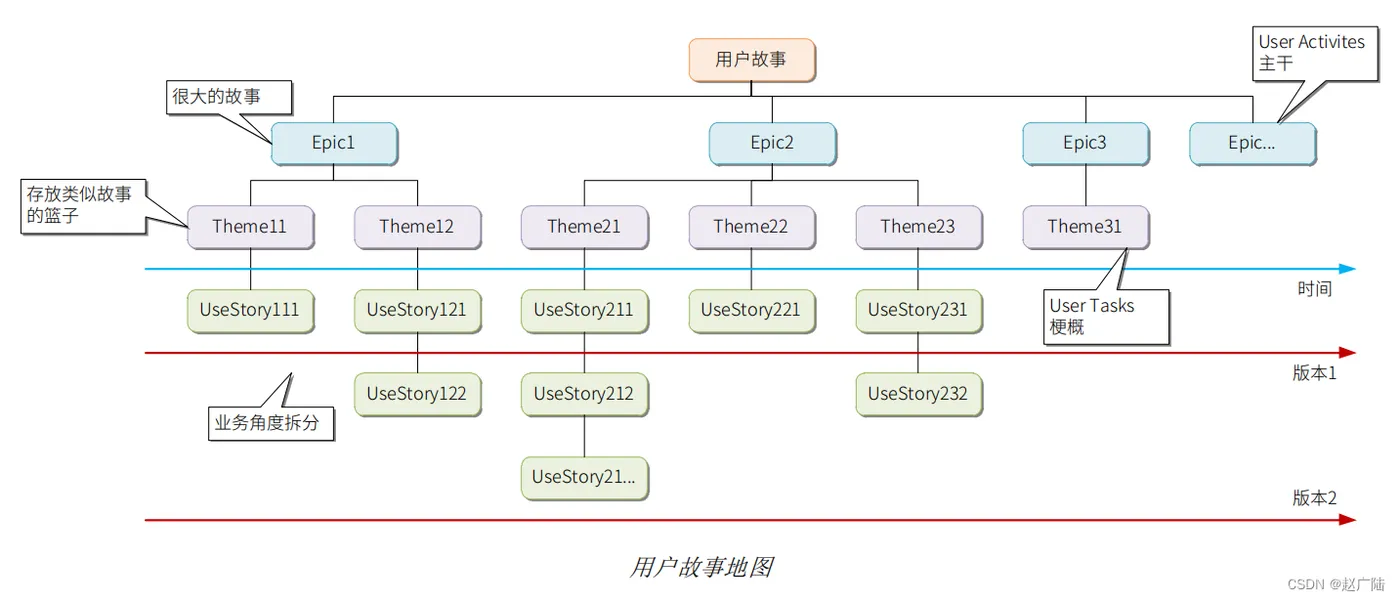 用户故事

User Activites
主干

很大的故事

Epic1
Epic2
Epic3
Epic...

存放类似故事的篮子

Theme11
Theme12
Theme21
Theme22
Theme23
Theme31

时间

UseStory111
UseStory121
UseStory211
UseStory221
UseStory231

User Tasks
梗概

版本1

UseStory122
UseStory212
UseStory232

业务角度拆分

UseStory21...

版本2

用户故事地图

CSDN @赵广陆